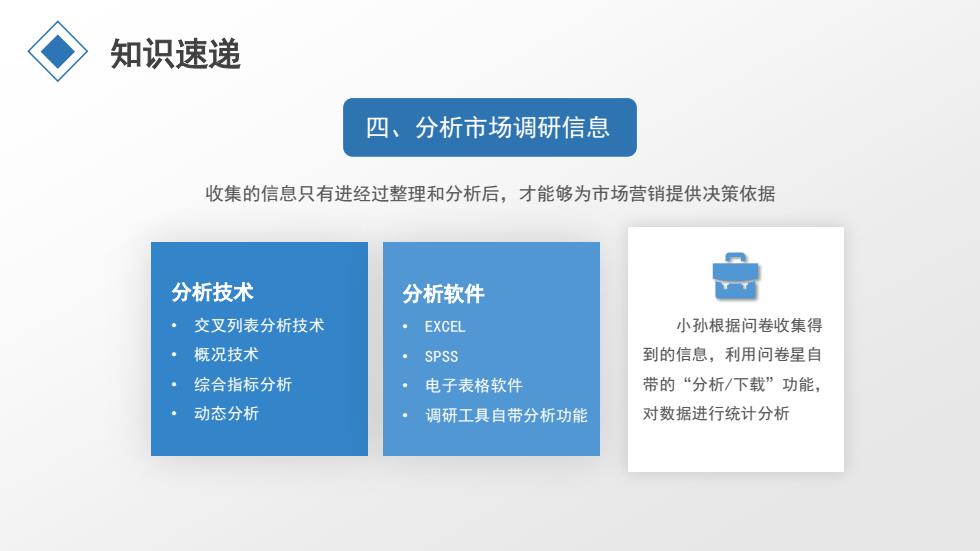 知识速递

四、分析市场调研信息

收集的信息只有进经过整理和分析后，才能够为市场营销提供决策依据

分析技术
• 交叉列表分析技术
• 概况技术
• 综合指标分析
• 动态分析

分析软件
• EXCEL
• SPSS
• 电子表格软件
• 调研工具自带分析功能

小孙根据问卷收集得到的信息，利用问卷星自带的“分析/下载”功能，对数据进行统计分析